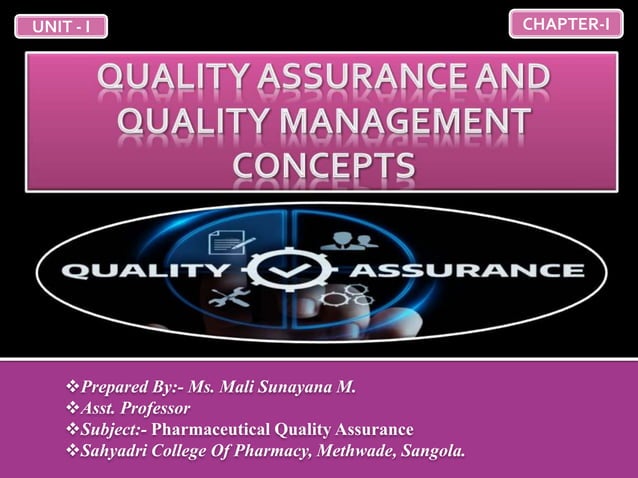 UNIT - I

CHAPTER-I

QUALITY ASSURANCE AND QUALITY MANAGEMENT CONCEPTS

QUALITY ASSURANCE

❖Prepared By:- Ms. Mali Sunayana M.
❖Asst. Professor
❖Subject:- Pharmaceutical Quality Assurance
❖Sahyadri College Of Pharmacy, Methwade, Sangola.